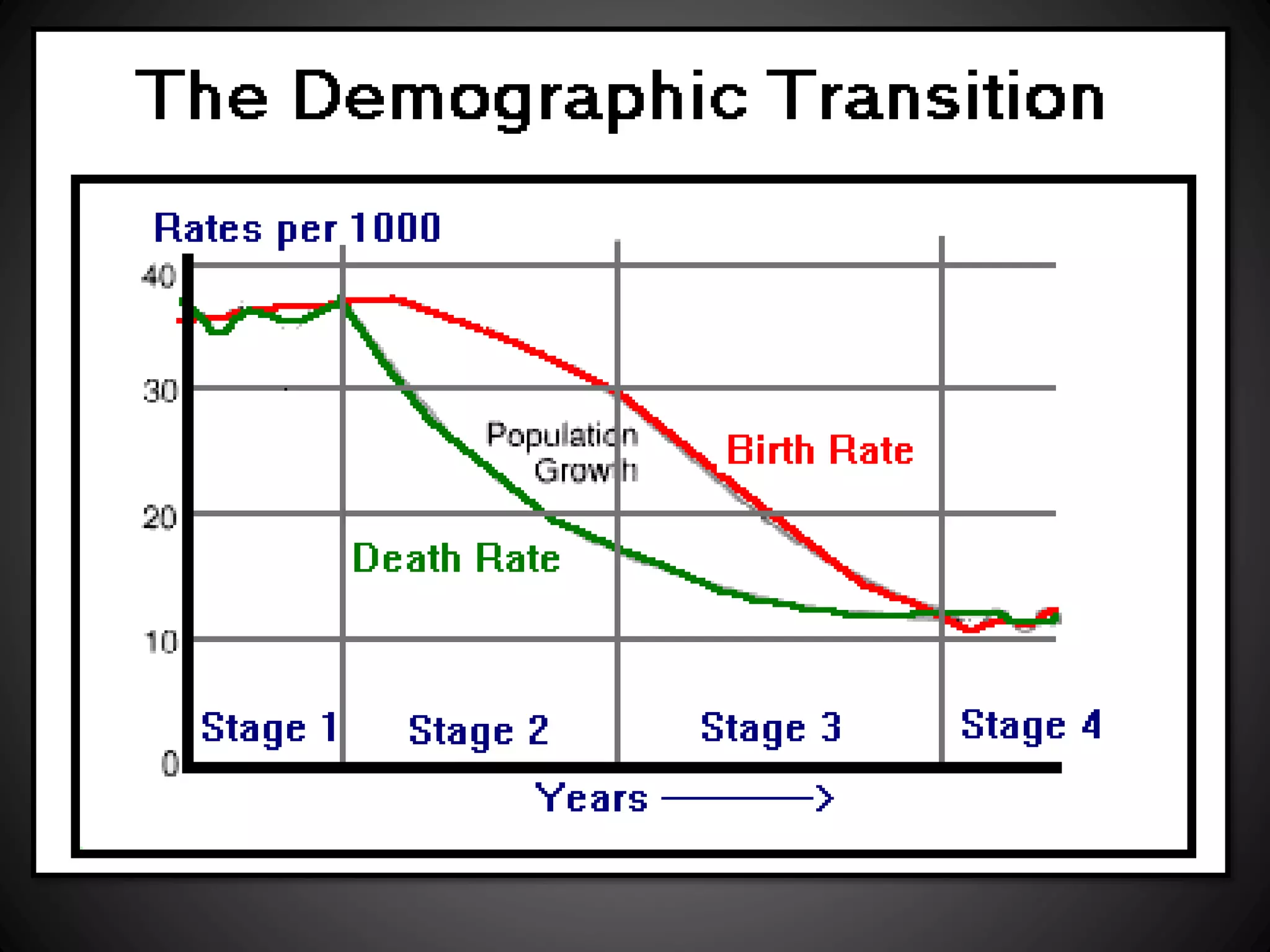 The Demographic Transition

Rates per 1000

40

30

20

10

0

Population Growth

Birth Rate

Death Rate

Stage 1

Stage 2

Stage 3

Stage 4

Years